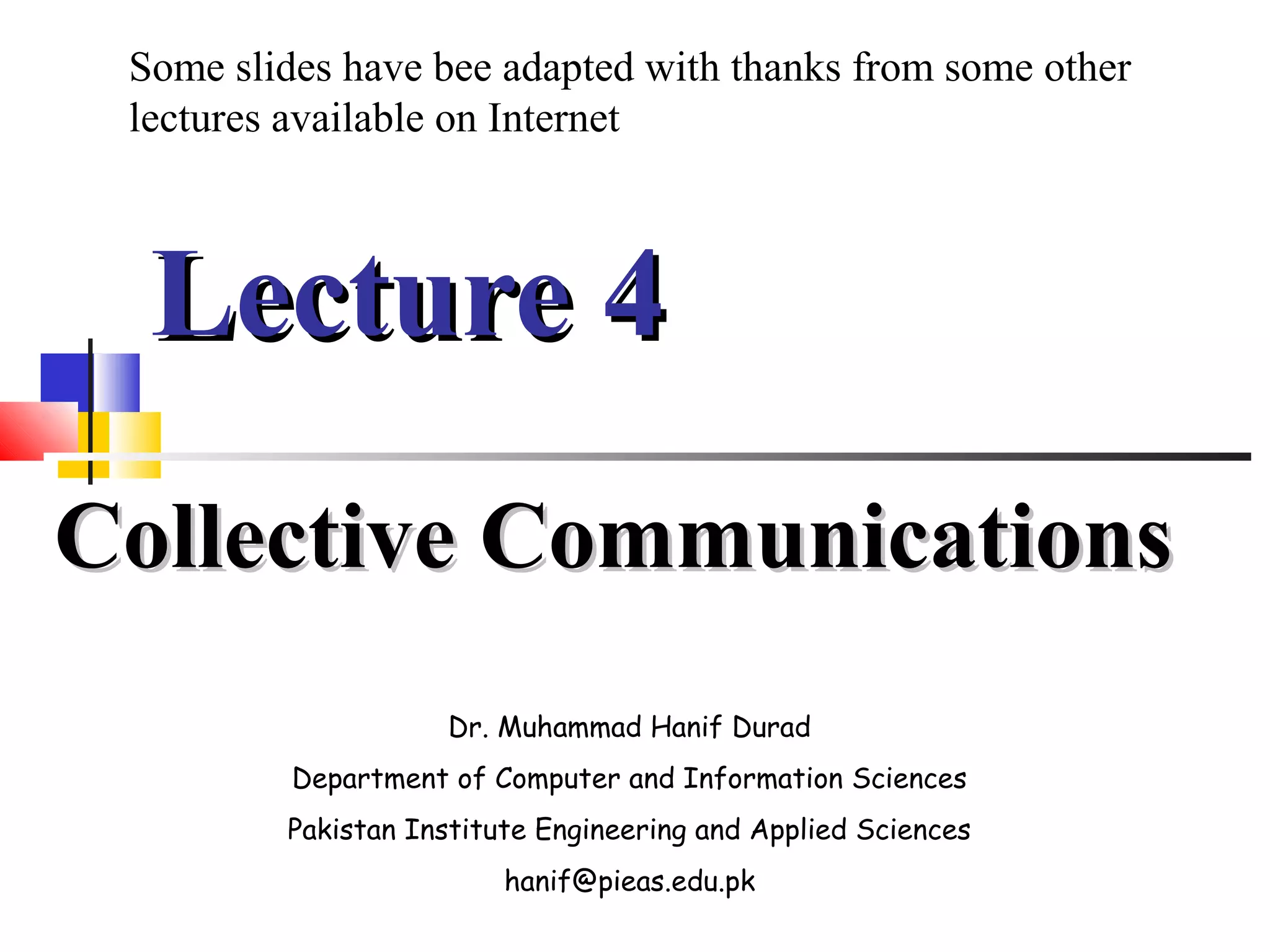 Some slides have bee adapted with thanks from some other lectures available on Internet

Lecture 4

Collective Communications

Dr. Muhammad Hanif Durad

Department of Computer and Information Sciences

Pakistan Institute Engineering and Applied Sciences

hanif@pieas.edu.pk